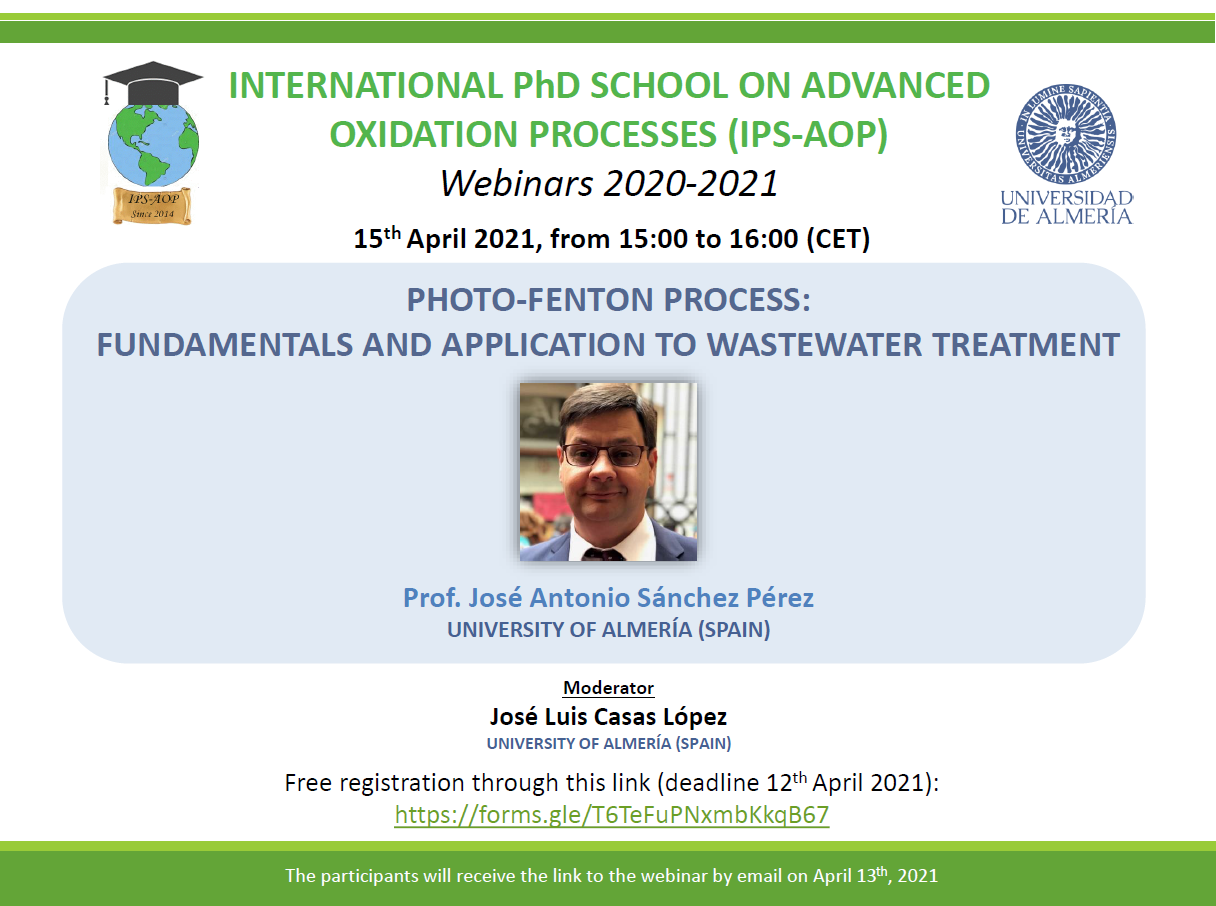 IPS-AOP
Since 2014

INTERNATIONAL PhD SCHOOL ON ADVANCED OXIDATION PROCESSES (IPS-AOP)
Webinars 2020-2021

IN LUMINE SAPIENTIA UNIVERSITAS ALMERIENSIS
UNIVERSIDAD DE ALMERÍA

15$^{th}$ April 2021, from 15:00 to 16:00 (CET)

PHOTO-FENTON PROCESS:
FUNDAMENTALS AND APPLICATION TO WASTEWATER TREATMENT

Prof. José Antonio Sánchez Pérez
UNIVERSITY OF ALMERÍA (SPAIN)

Moderator
José Luis Casas López
UNIVERSITY OF ALMERÍA (SPAIN)

Free registration through this link (deadline 12$^{th}$ April 2021):
https://forms.gle/T6TeFuPNxmbKkqB67

The participants will receive the link to the webinar by email on April 13$^{th}$, 2021